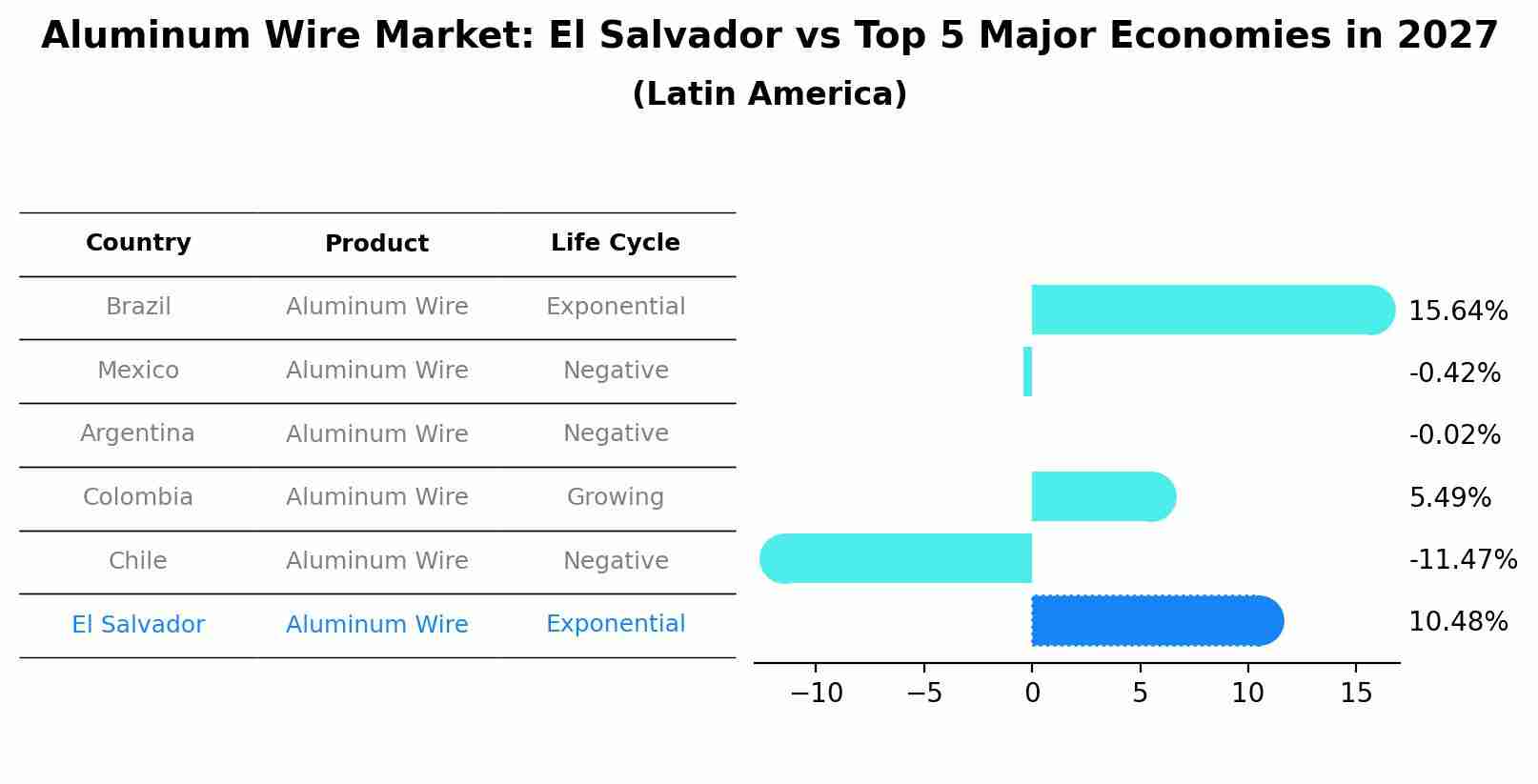 Aluminum Wire Market: El Salvador vs Top 5 Major Economies in 2027
(Latin America)

| Country | Product | Life Cycle |
|---|---|---|
| Brazil | Aluminum Wire | Exponential |
| Mexico | Aluminum Wire | Negative |
| Argentina | Aluminum Wire | Negative |
| Colombia | Aluminum Wire | Growing |
| Chile | Aluminum Wire | Negative |
| El Salvador | Aluminum Wire | Exponential |

15.64%
-0.42%
-0.02%
5.49%
-11.47%
10.48%

−10 −5 0 5 10 15